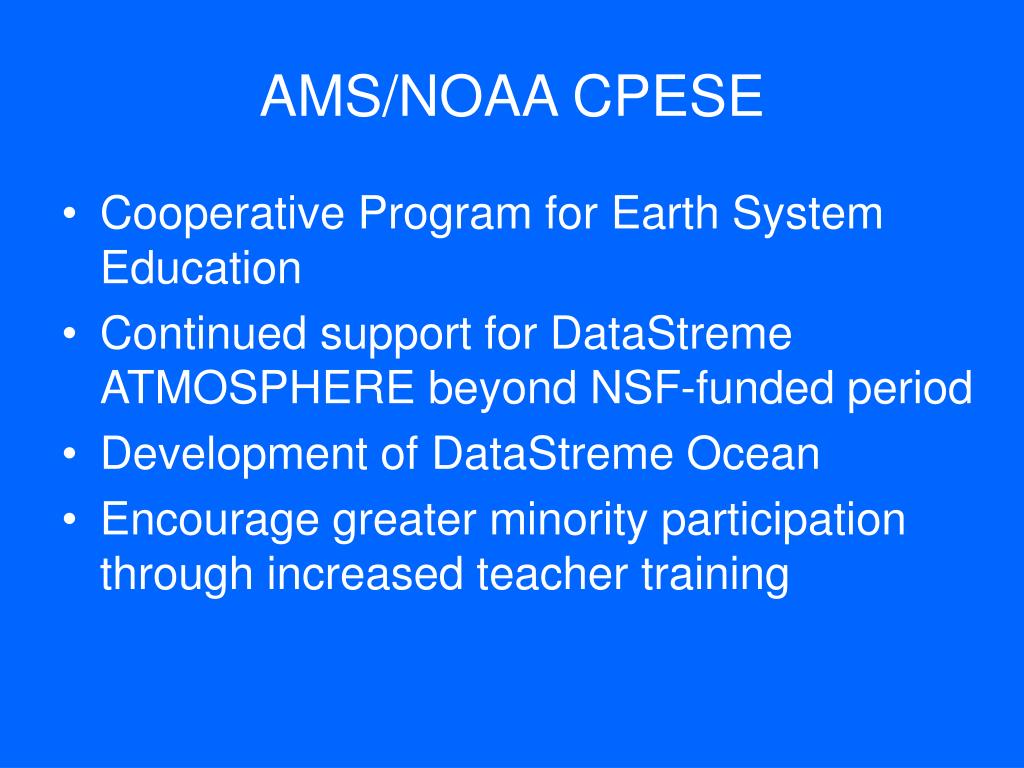 AMS/NOAA CPESE

• Cooperative Program for Earth System Education
• Continued support for DataStreme ATMOSPHERE beyond NSF-funded period
• Development of DataStreme Ocean
• Encourage greater minority participation through increased teacher training